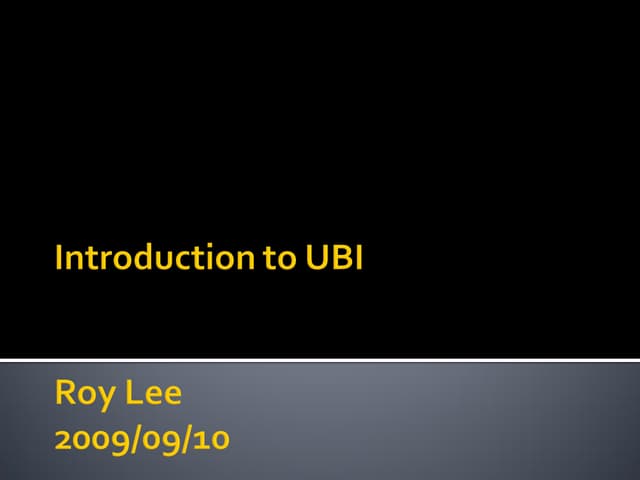 Introduction to UBI

Roy Lee
2009/09/10